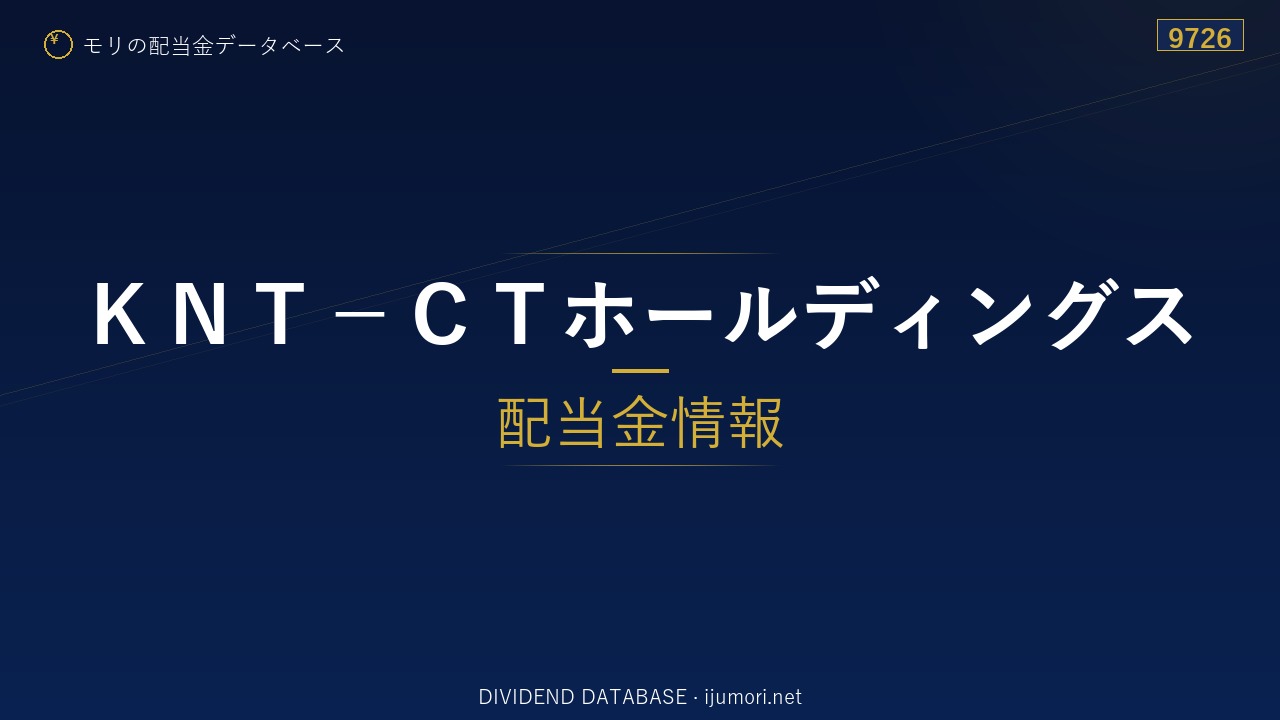 ¥ モリの配当金データベース

9726

ＫＮＴ－ＣＴホールディングス

配当金情報

DIVIDEND DATABASE · ijumori.net